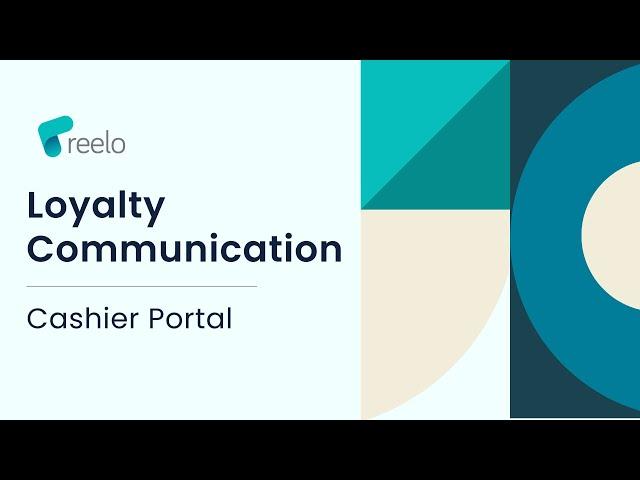 reelo

Loyalty Communication

Cashier Portal